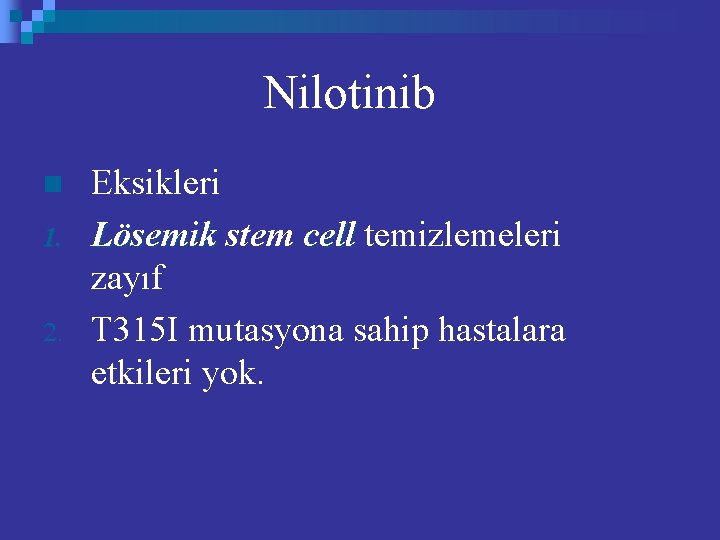 Nilotinib

Eksikleri

1. Lösemik stem cell temizlemeleri zayıf

2. T315I mutasyona sahip hastalara etkileri yok.